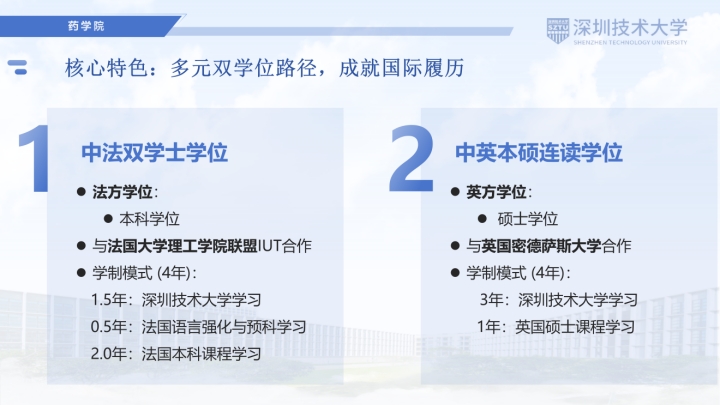 药学院

SZTU 深圳技术大学
SHENZHEN TECHNOLOGY UNIVERSITY

核心特色：多元双学位路径，成就国际履历

1
中法双学士学位
● 法方学位：
● 本科学位
● 与法国大学理工学院联盟IUT合作
● 学制模式 (4年)：
1.5年：深圳技术大学学习
0.5年：法国语言强化与预科学习
2.0年：法国本科课程学习

2
中英本硕连读学位
● 英方学位：
● 硕士学位
● 与英国密德萨斯大学合作
● 学制模式 (4年)：
3年：深圳技术大学学习
1年：英国硕士课程学习